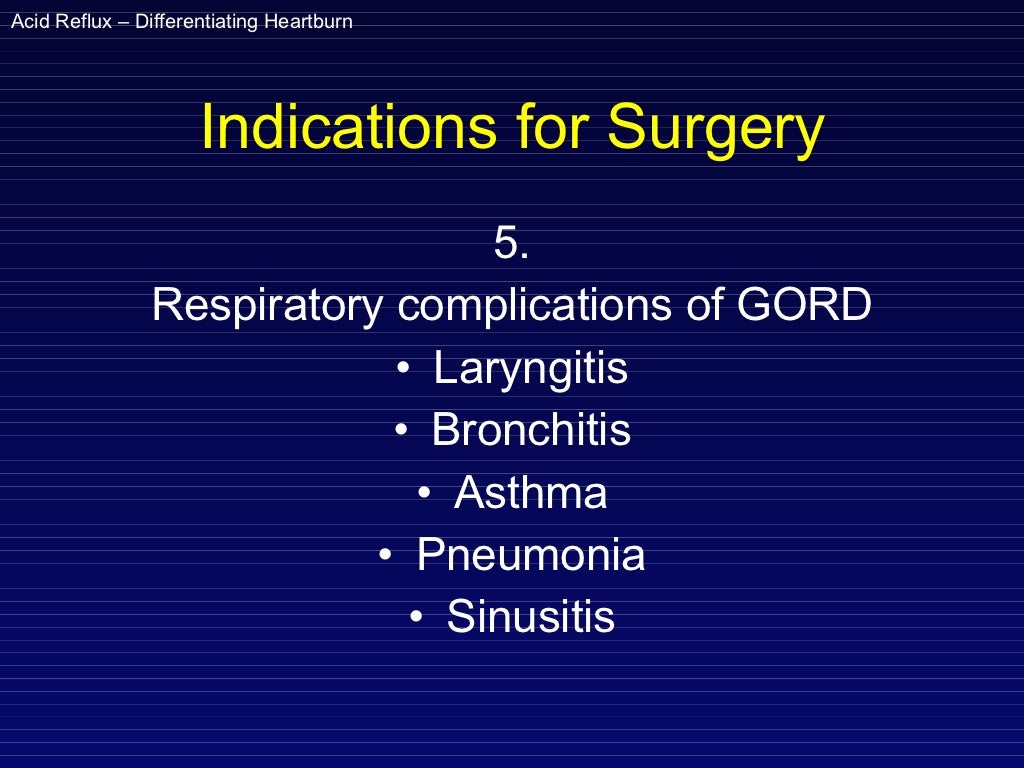 Acid Reflux – Differentiating Heartburn

Indications for Surgery

5.
Respiratory complications of GORD
• Laryngitis
• Bronchitis
• Asthma
• Pneumonia
• Sinusitis